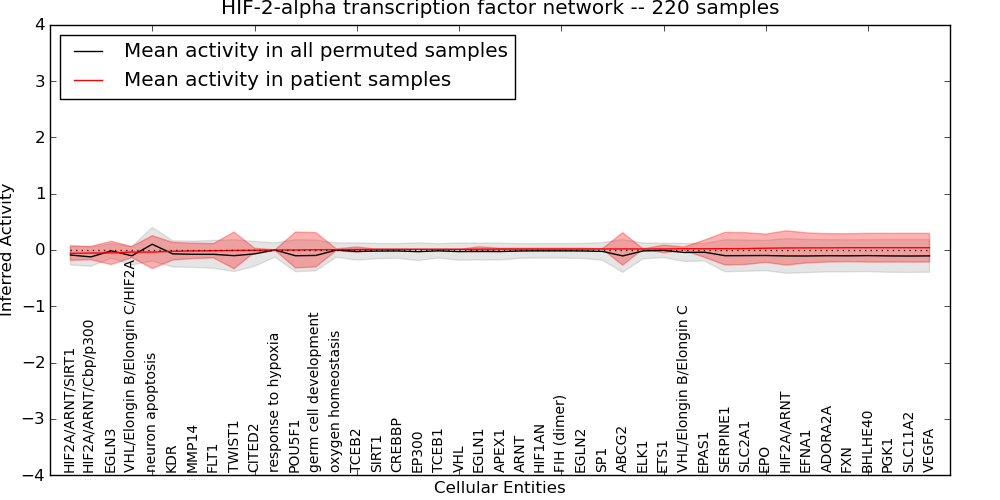 HIF-2-alpha transcription factor network -- 220 samples

Mean activity in all permuted samples
Mean activity in patient samples

Inferred Activity

4
3
2
1
0
−1
−2
−3
−4

HIF2A/ARNT/SIRT1
HIF2A/ARNT/Cbp/p300
EGLN3
VHL/Elongin B/Elongin C/HIF2A
neuron apoptosis
KDR
MMP14
FLT1
TWIST1
CITED2
response to hypoxia
POU5F1
germ cell development
oxygen homeostasis
TCEB2
SIRT1
CREBBP
EP300
TCEB1
VHL
EGLN1
APEX1
ARNT
HIF1AN
FIH (dimer)
EGLN2
SP1
ABCG2
ELK1
ETS1
VHL/Elongin B/Elongin C
EPAS1
SERPINE1
SLC2A1
EPO
HIF2A/ARNT
EFNA1
ADORA2A
FXN
BHLHE40
PGK1
SLC11A2
VEGFA

Cellular Entities